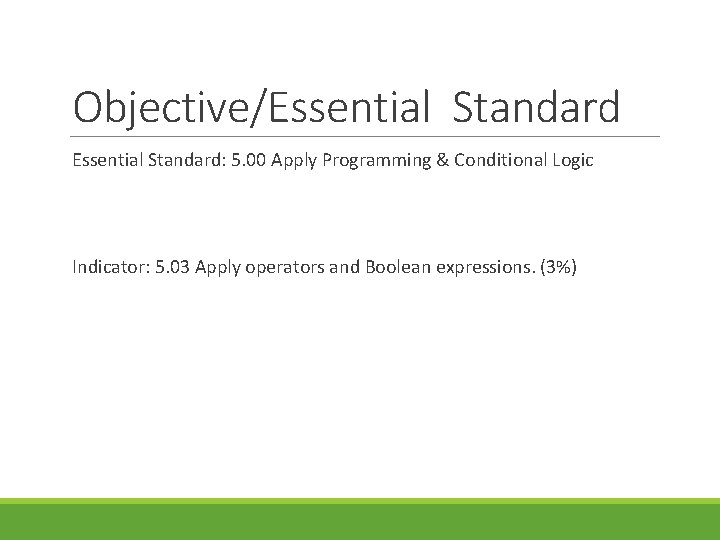 Objective/Essential Standard

Essential Standard: 5.00 Apply Programming & Conditional Logic

Indicator: 5.03 Apply operators and Boolean expressions. (3%)